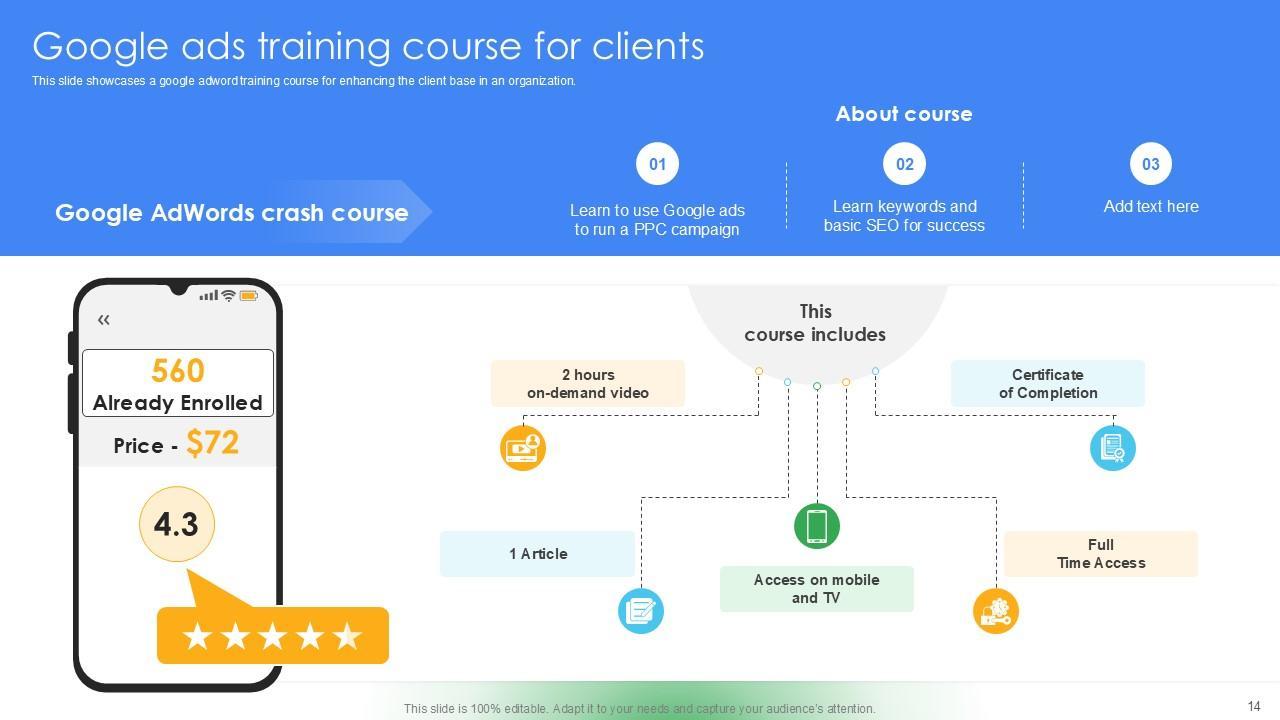 Google ads training course for clients

This slide showcases a google adword training course for enhancing the client base in an organization.

About course

Google AdWords crash course

01
Learn to use Google ads to run a PPC campaign

02
Learn keywords and basic SEO for success

03
Add text here

«

560
Already Enrolled

Price - $72

4.3

★★★★★

This course includes

2 hours on-demand video

Certificate of Completion

1 Article

Access on mobile and TV

Full Time Access

This slide is 100% editable. Adapt it to your needs and capture your audience's attention.

14